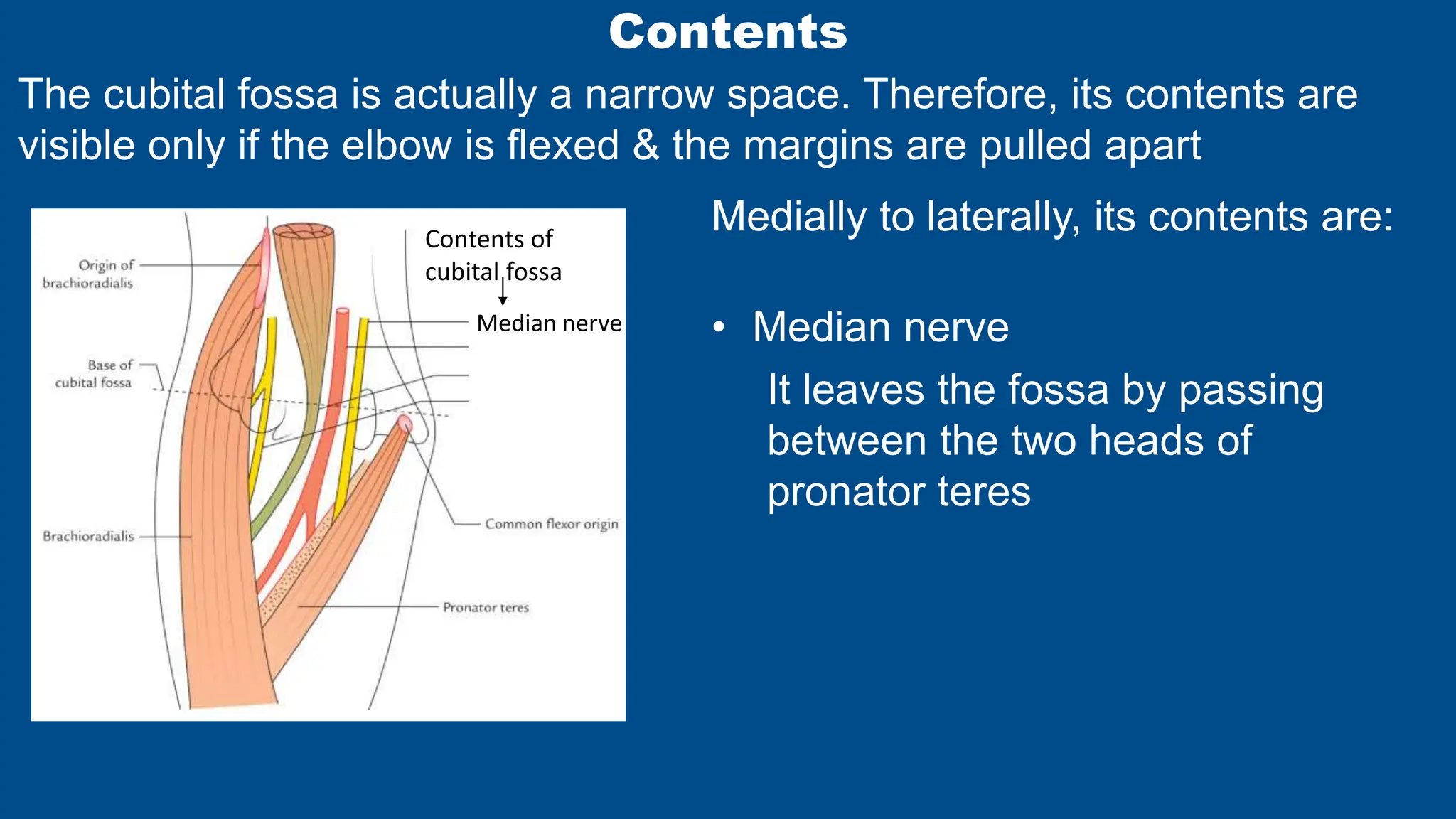 Contents

The cubital fossa is actually a narrow space. Therefore, its contents are visible only if the elbow is flexed & the margins are pulled apart

Origin of brachioradialis

Base of cubital fossa

Brachioradialis

Contents of cubital fossa

Median nerve

Common flexor origin

Pronator teres

Medially to laterally, its contents are:

• Median nerve

It leaves the fossa by passing between the two heads of pronator teres